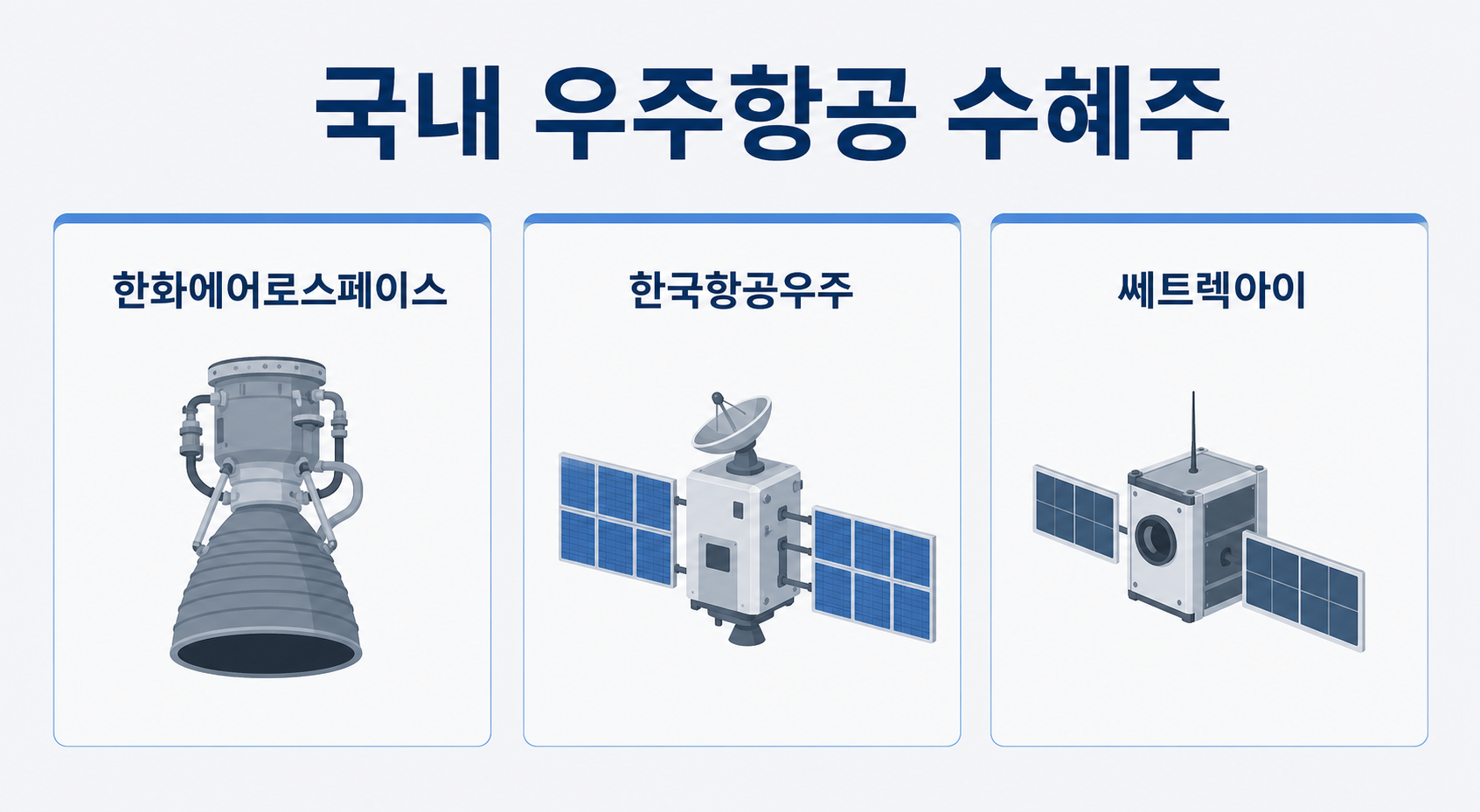 국내 우주항공 수혜주

한화에어로스페이스

한국항공우주

쎄트렉아이